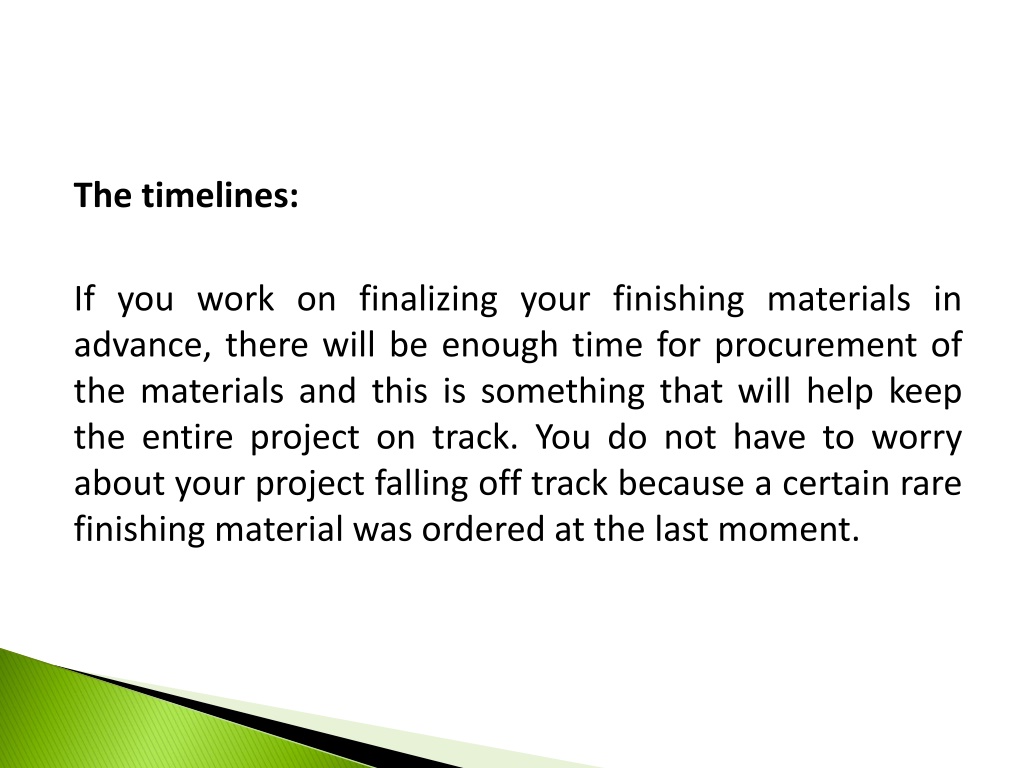 The timelines:

If you work on finalizing your finishing materials in advance, there will be enough time for procurement of the materials and this is something that will help keep the entire project on track. You do not have to worry about your project falling off track because a certain rare finishing material was ordered at the last moment.